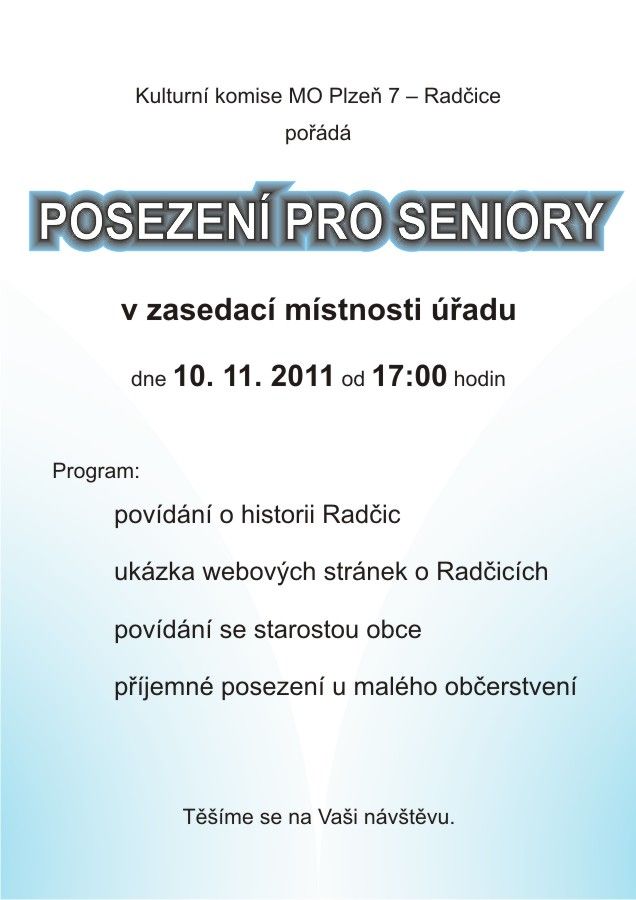 Kulturní komise MO Plzeň 7 – Radčice
pořádá

POSEZENÍ PRO SENIORY

v zasedací místnosti úřadu

dne 10. 11. 2011 od 17:00 hodin

Program:

povídání o historii Radčic

ukázka webových stránek o Radčicích

povídání se starostou obce

příjemné posezení u malého občerstvení

Těšíme se na Vaši návštěvu.